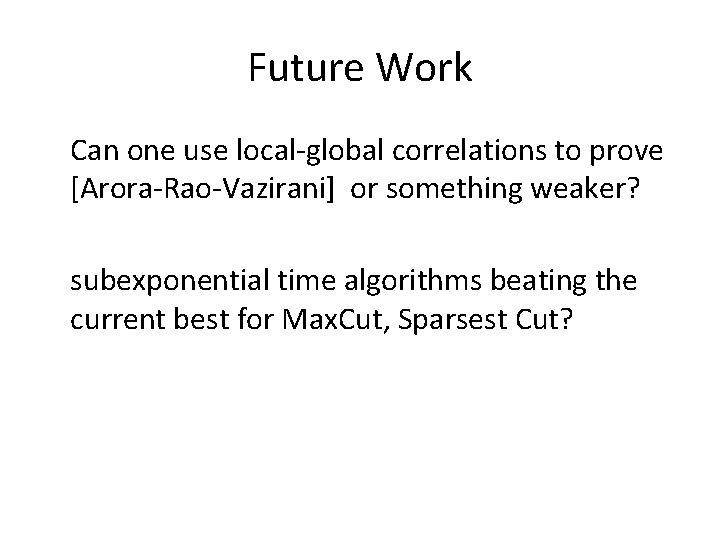 Future Work

Can one use local-global correlations to prove [Arora-Rao-Vazirani] or something weaker?

subexponential time algorithms beating the current best for MaxCut, Sparsest Cut?